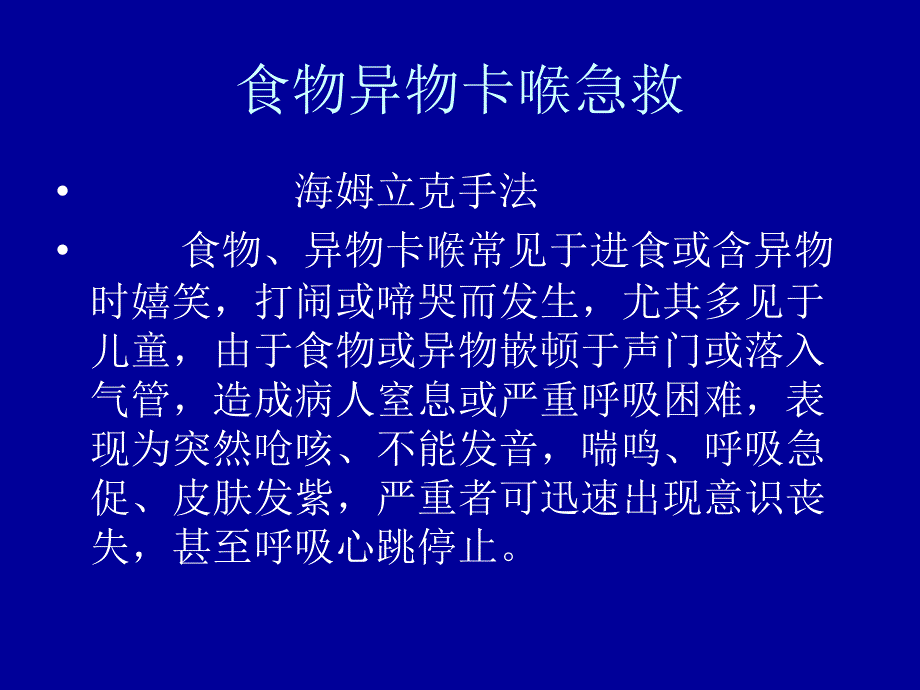 食物异物卡喉急救

• 海姆立克手法

• 食物、异物卡喉常见于进食或含异物时嬉笑，打闹或啼哭而发生，尤其多见于儿童，由于食物或异物嵌顿于声门或落入气管，造成病人窒息或严重呼吸困难，表现为突然呛咳、不能发音，喘鸣、呼吸急促、皮肤发紫，严重者可迅速出现意识丧失，甚至呼吸心跳停止。